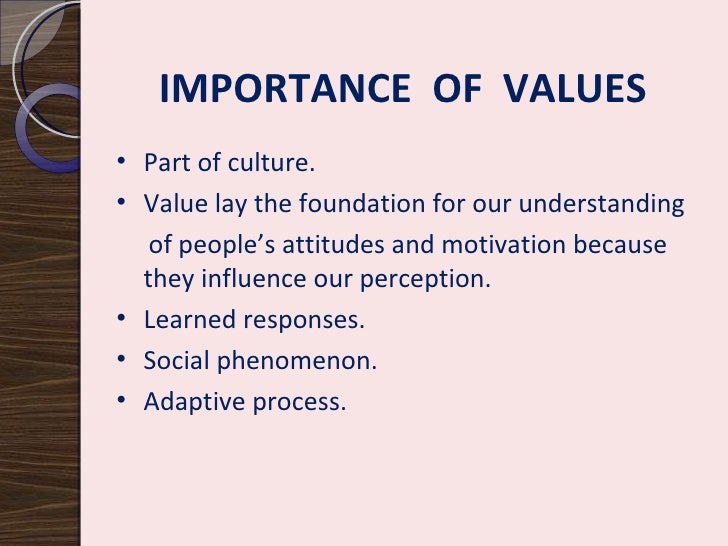 IMPORTANCE OF VALUES

• Part of culture.
• Value lay the foundation for our understanding of people's attitudes and motivation because they influence our perception.
• Learned responses.
• Social phenomenon.
• Adaptive process.